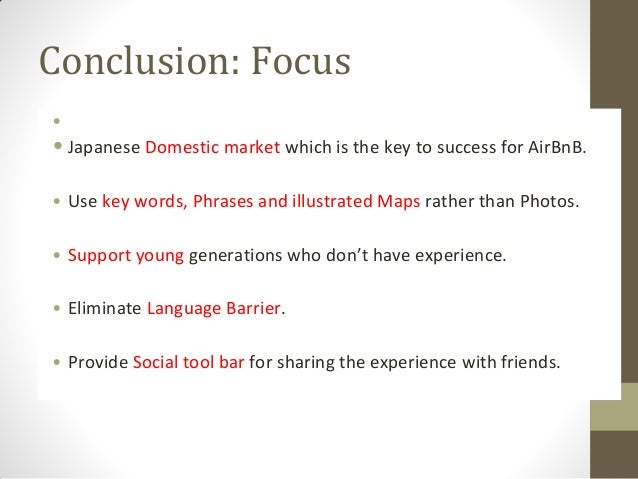 Conclusion: Focus

•

• Japanese Domestic market which is the key to success for AirBnB.

• Use key words, Phrases and illustrated Maps rather than Photos.

• Support young generations who don't have experience.

• Eliminate Language Barrier.

• Provide Social tool bar for sharing the experience with friends.